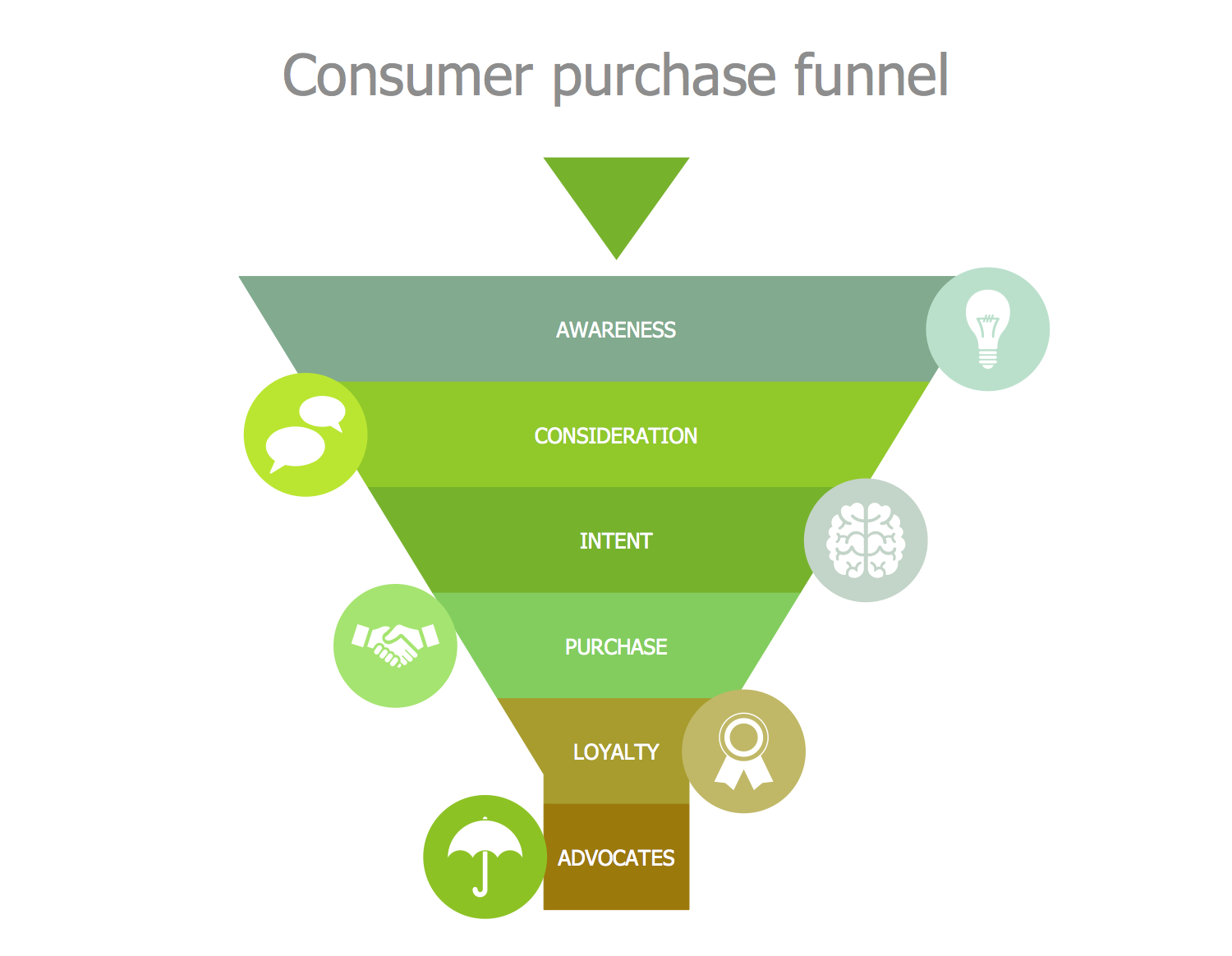 Consumer purchase funnel

AWARENESS

CONSIDERATION

INTENT

PURCHASE

LOYALTY

ADVOCATES